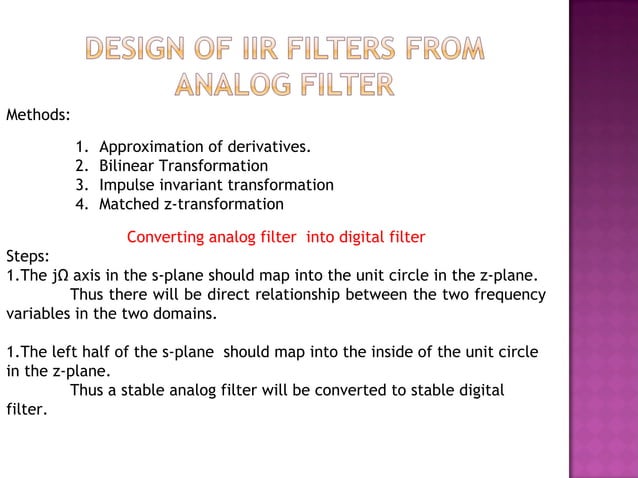 DESIGN OF IIR FILTERS FROM ANALOG FILTER

Methods:

1. Approximation of derivatives.
2. Bilinear Transformation
3. Impulse invariant transformation
4. Matched z-transformation

Converting analog filter into digital filter

Steps:
1.The jΩ axis in the s-plane should map into the unit circle in the z-plane. Thus there will be direct relationship between the two frequency variables in the two domains.

1.The left half of the s-plane should map into the inside of the unit circle in the z-plane. Thus a stable analog filter will be converted to stable digital filter.